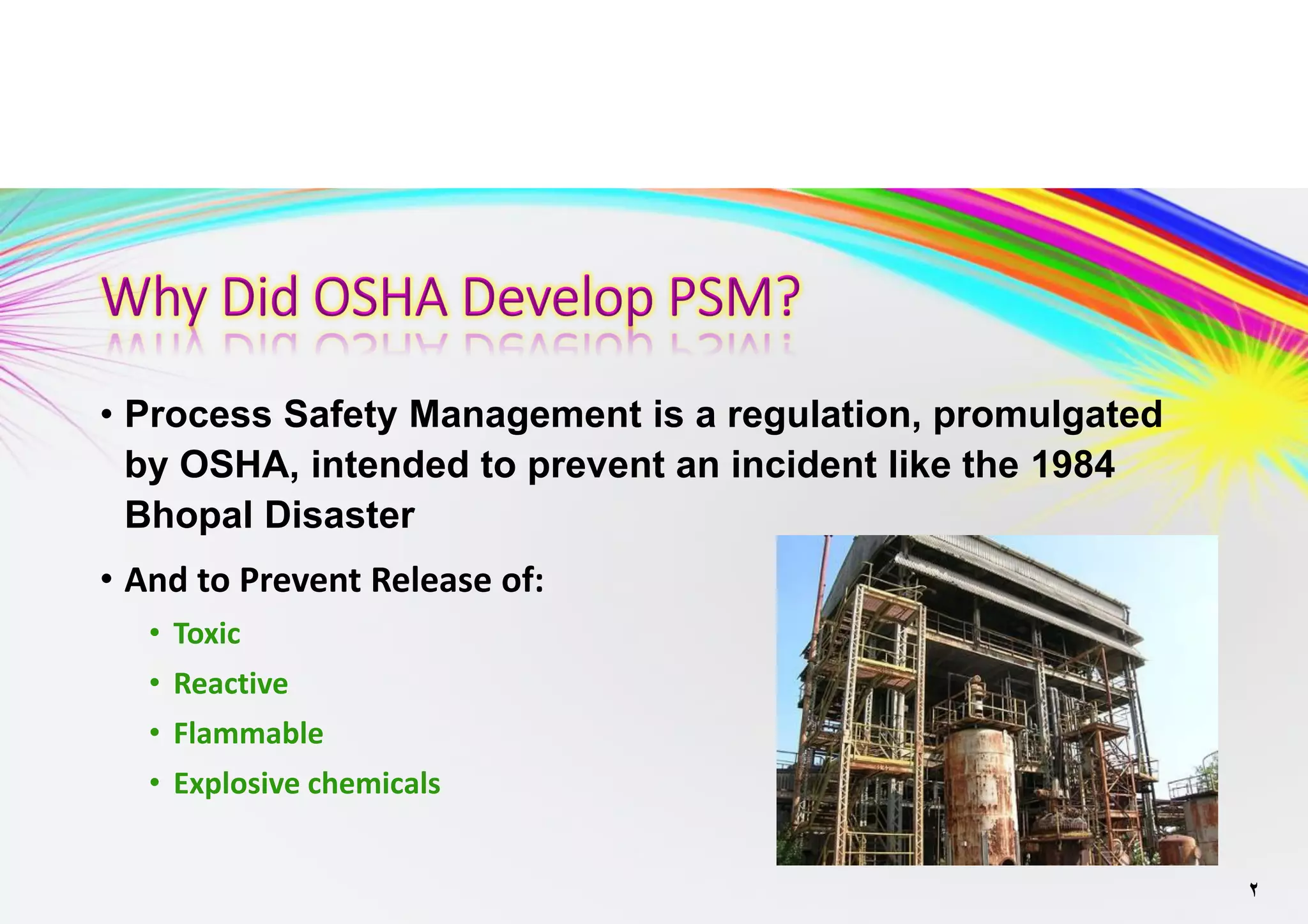 Why Did OSHA Develop PSM?

• Process Safety Management is a regulation, promulgated by OSHA, intended to prevent an incident like the 1984 Bhopal Disaster

• And to Prevent Release of:
  • Toxic
  • Reactive
  • Flammable
  • Explosive chemicals

٢